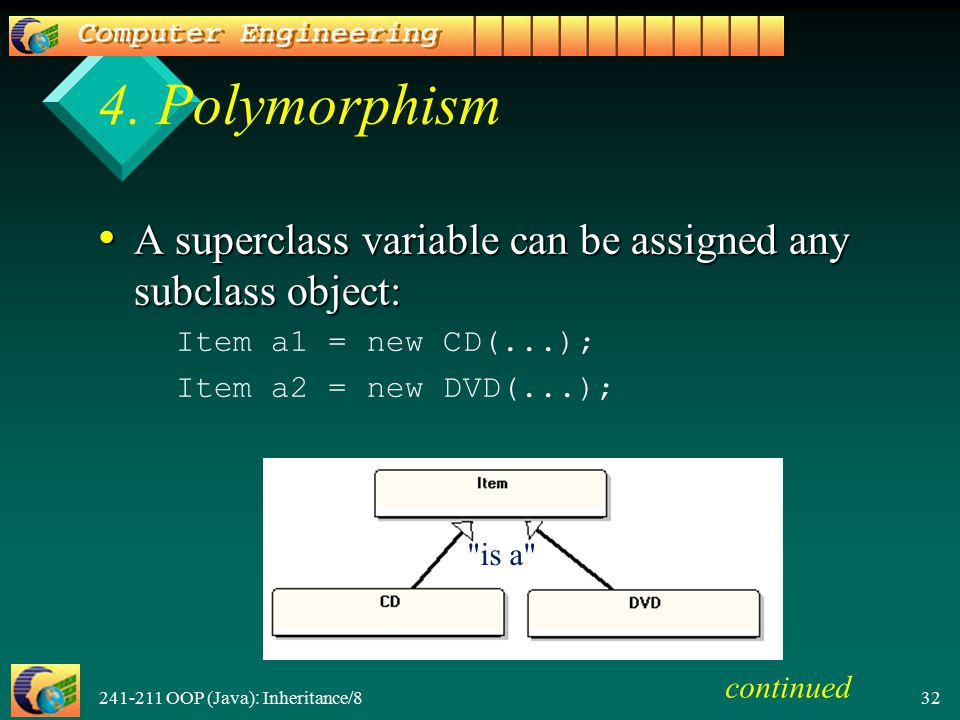 Computer Engineering

4. Polymorphism

• A superclass variable can be assigned any subclass object:

Item a1 = new CD(...);

Item a2 = new DVD(...);

Item

"is a"

CD

DVD

continued

241-211 OOP (Java): Inheritance/8

32